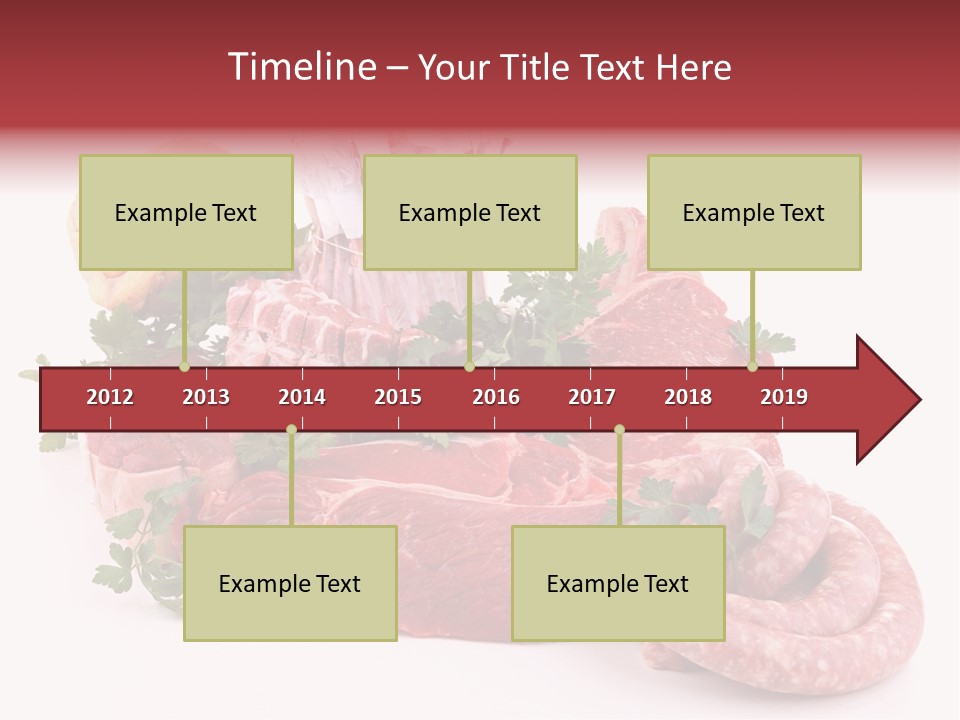 Timeline – Your Title Text Here

Example Text

Example Text

Example Text

2012 2013 2014 2015 2016 2017 2018 2019

Example Text

Example Text